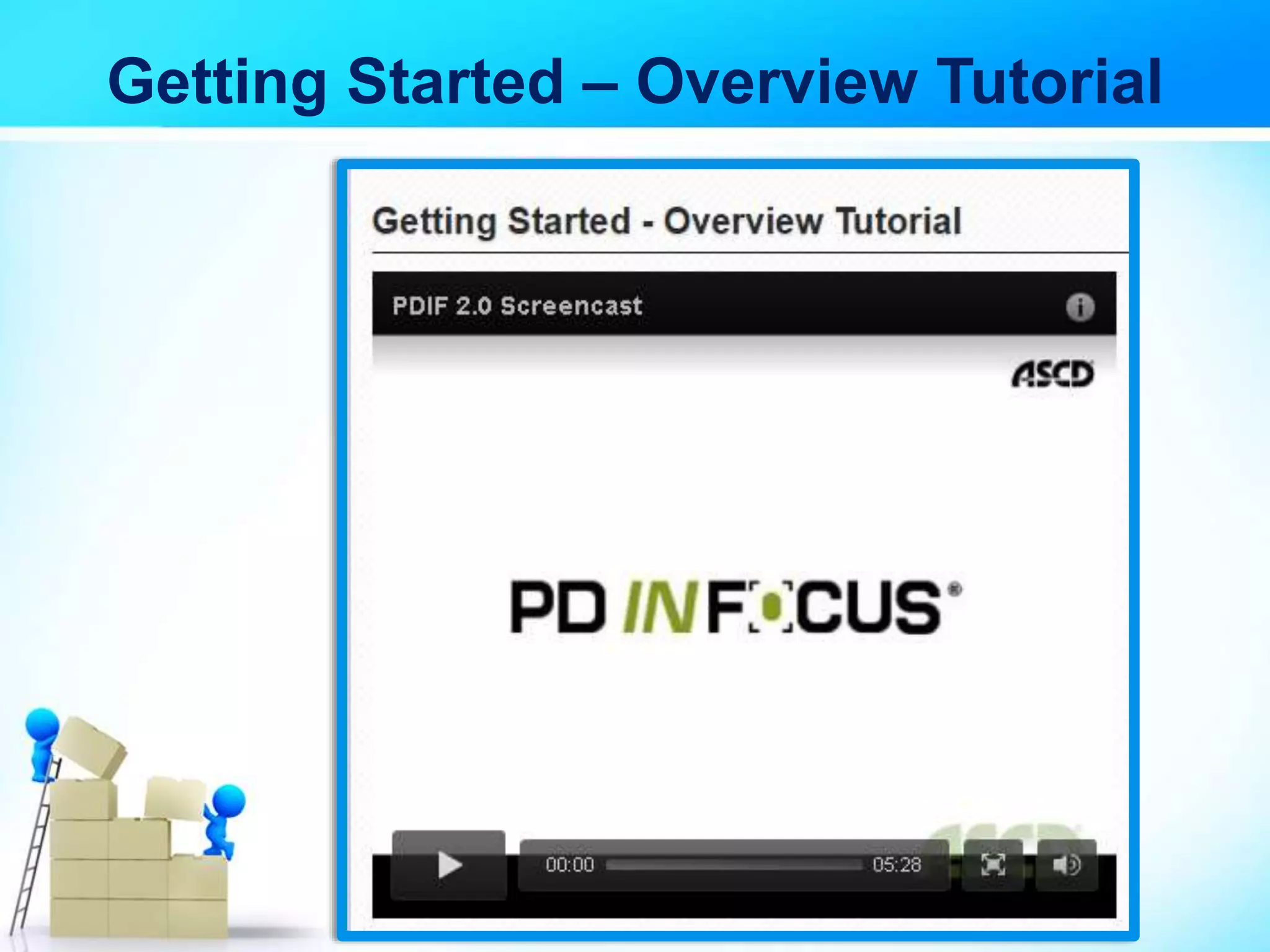 Getting Started – Overview Tutorial

Getting Started - Overview Tutorial

PDIF 2.0 Screencast

ASCD

PD IN FOCUS®

00:00

05:28